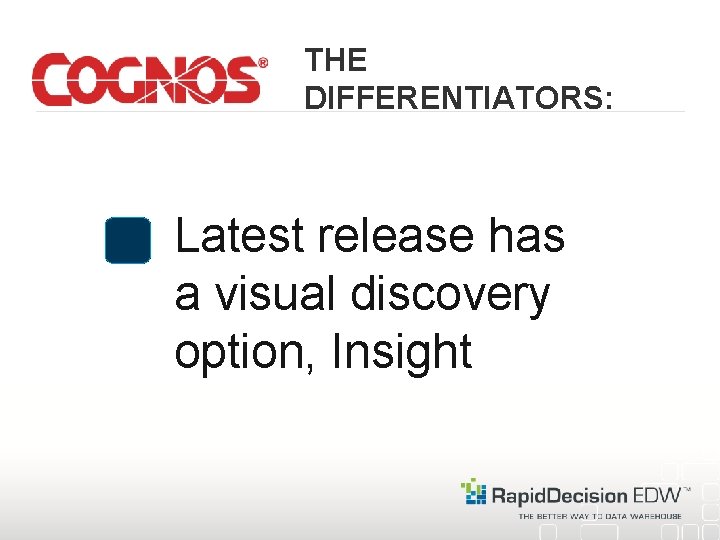 COGNOS®

THE DIFFERENTIATORS:

Latest release has a visual discovery option, Insight

RapidDecision EDW™
THE BETTER WAY TO DATA WAREHOUSE